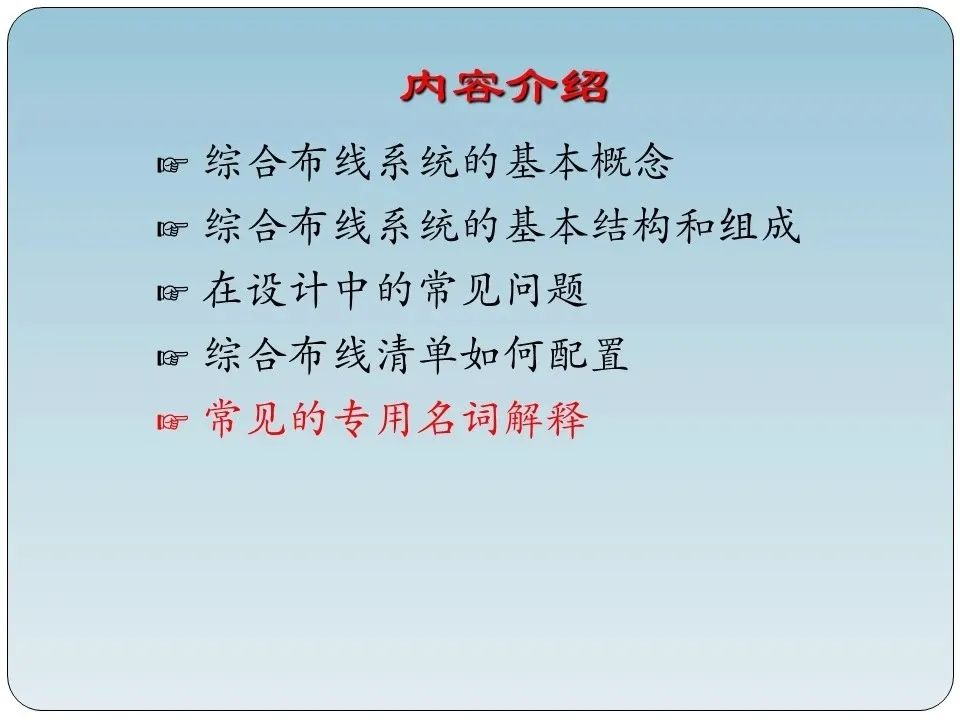 内容介绍

☞ 综合布线系统的基本概念
☞ 综合布线系统的基本结构和组成
☞ 在设计中的常见问题
☞ 综合布线清单如何配置
☞ 常见的专用名词解释